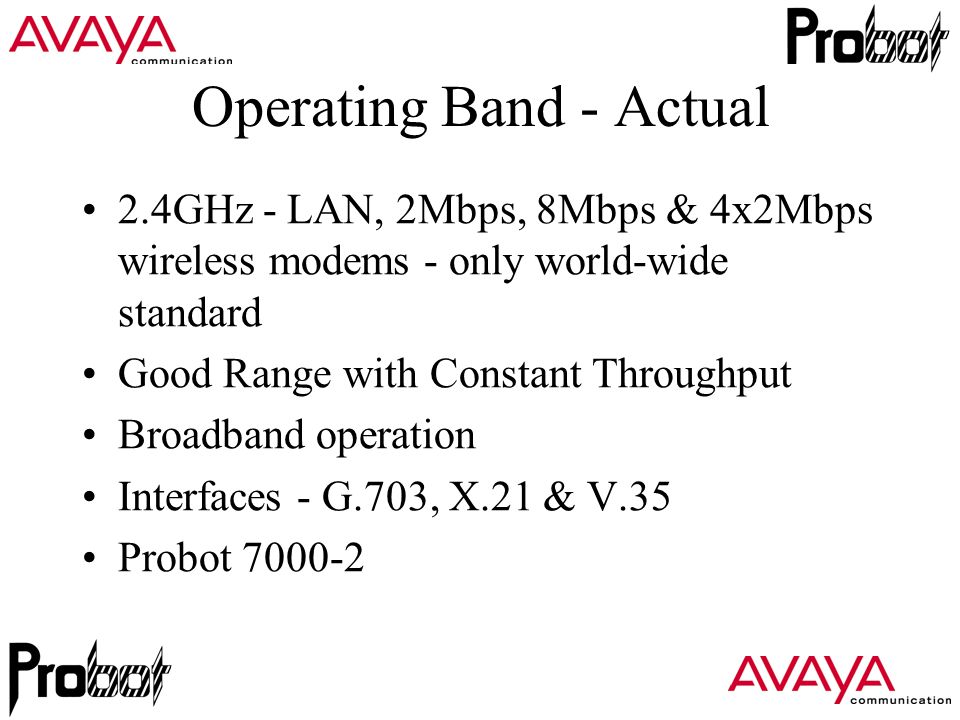 AVAYA communication

Probot

Operating Band - Actual

• 2.4GHz - LAN, 2Mbps, 8Mbps & 4x2Mbps wireless modems - only world-wide standard
• Good Range with Constant Throughput
• Broadband operation
• Interfaces - G.703, X.21 & V.35
• Probot 7000-2

Probot

AVAYA communication